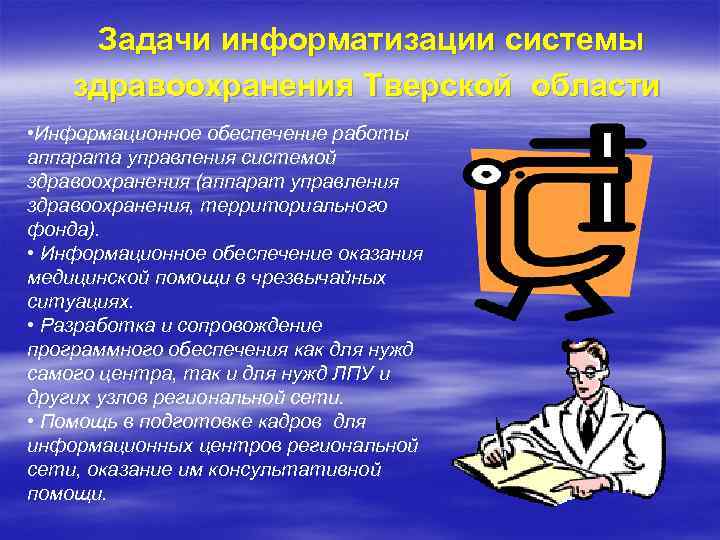 Задачи информатизации системы здравоохранения Тверской области

•Информационное обеспечение работы аппарата управления системой здравоохранения (аппарат управления здравоохранения, территориального фонда).
• Информационное обеспечение оказания медицинской помощи в чрезвычайных ситуациях.
• Разработка и сопровождение программного обеспечения как для нужд самого центра, так и для нужд ЛПУ и других узлов региональной сети.
• Помощь в подготовке кадров для информационных центров региональной сети, оказание им консультативной помощи.